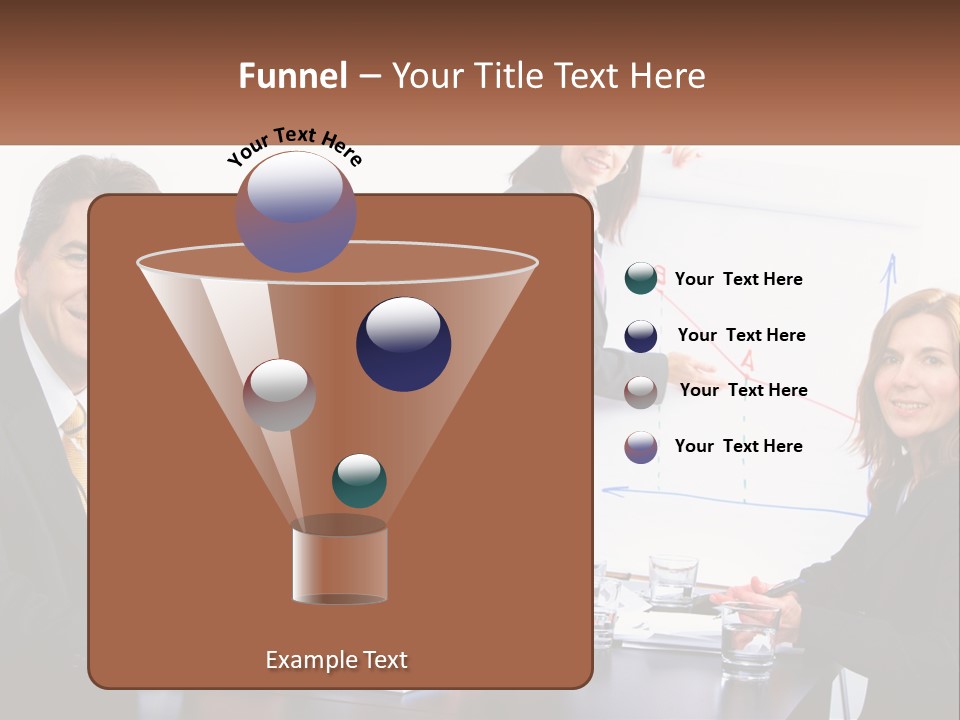 Funnel – Your Title Text Here

Your Text Here

Your Text Here

Your Text Here

Your Text Here

Your Text Here

Example Text